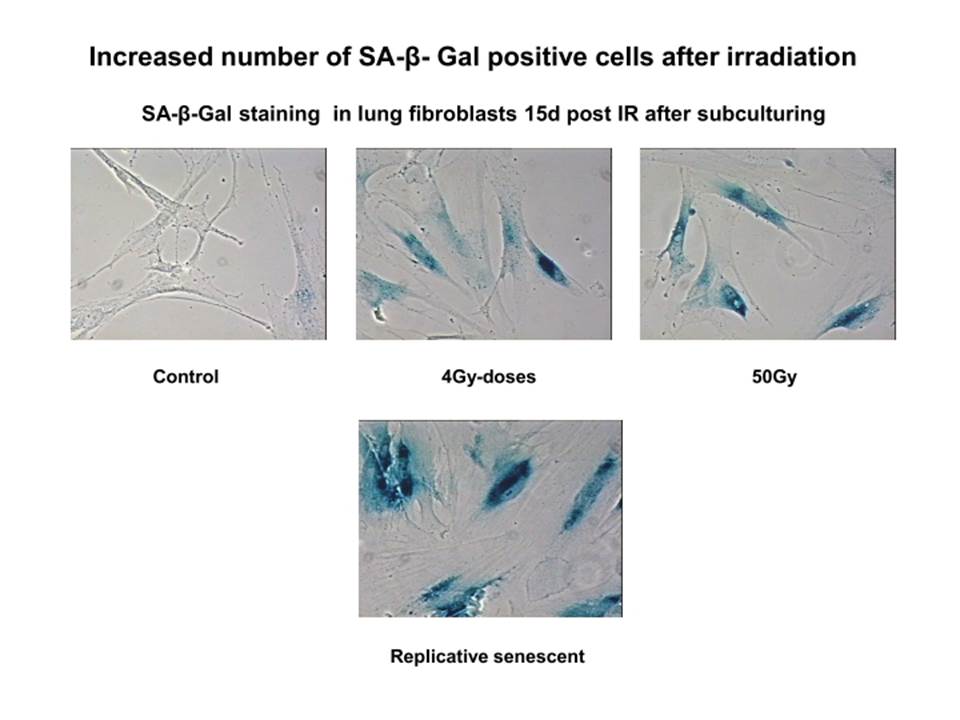 Increased number of SA-β- Gal positive cells after irradiation

SA-β-Gal staining in lung fibroblasts 15d post IR after subculturing

Control

4Gy-doses

50Gy

Replicative senescent